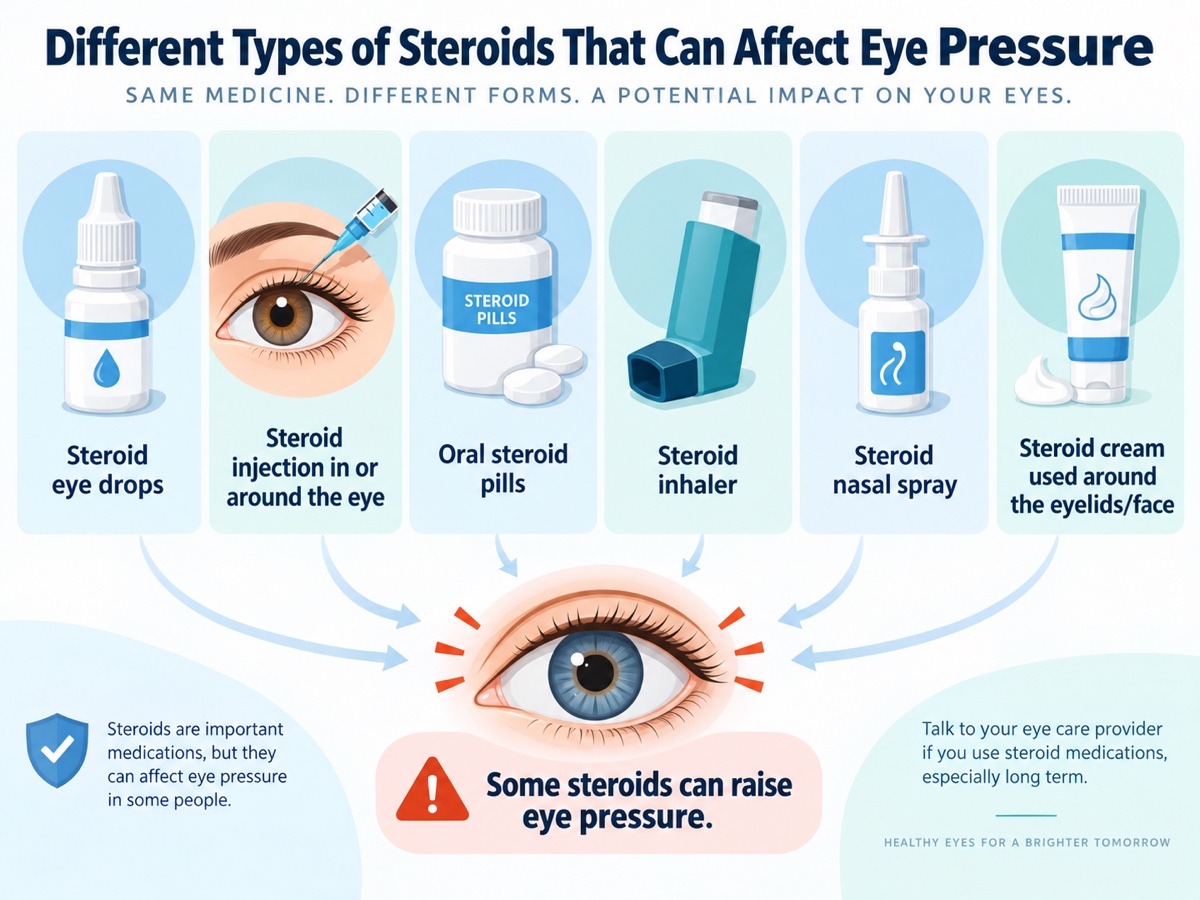 Different Types of Steroids That Can Affect Eye Pressure

SAME MEDICINE. DIFFERENT FORMS. A POTENTIAL IMPACT ON YOUR EYES.

Steroid eye drops

Steroid injection in or around the eye

STEROID PILLS

Oral steroid pills

Steroid inhaler

Steroid nasal spray

Steroid cream used around the eyelids/face

Steroids are important medications, but they can affect eye pressure in some people.

Some steroids can raise eye pressure.

Talk to your eye care provider if you use steroid medications, especially long term.

HEALTHY EYES FOR A BRIGHTER TOMORROW